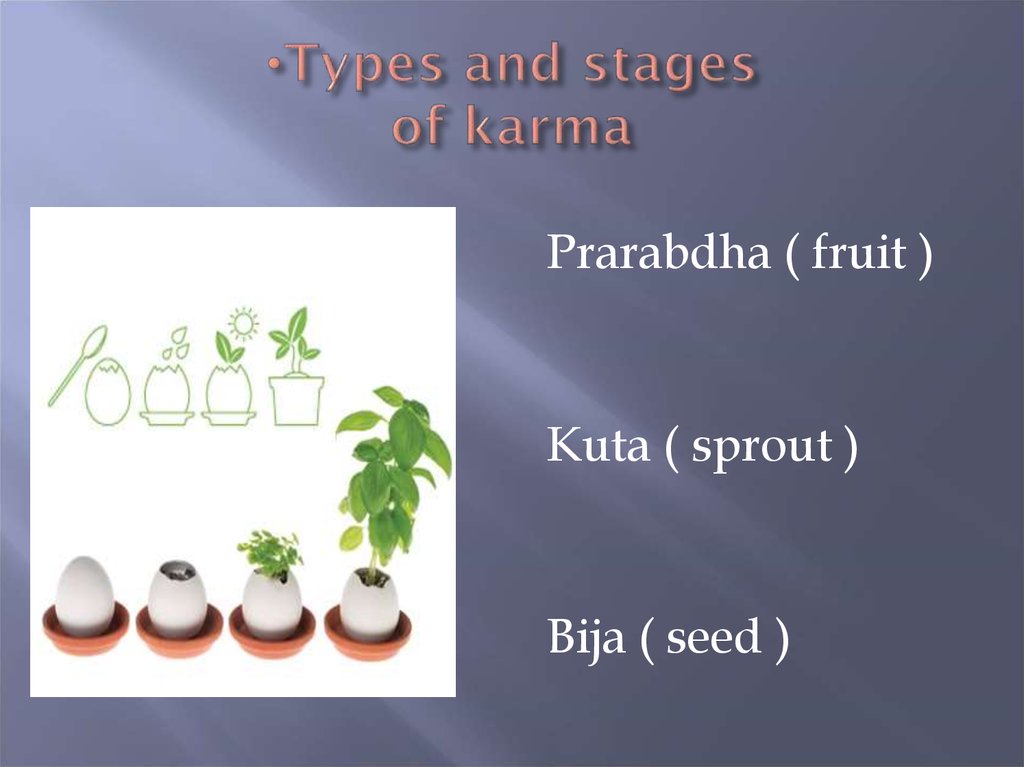 •Types and stages of karma

Prarabdha ( fruit )

Kuta ( sprout )

Bija ( seed )